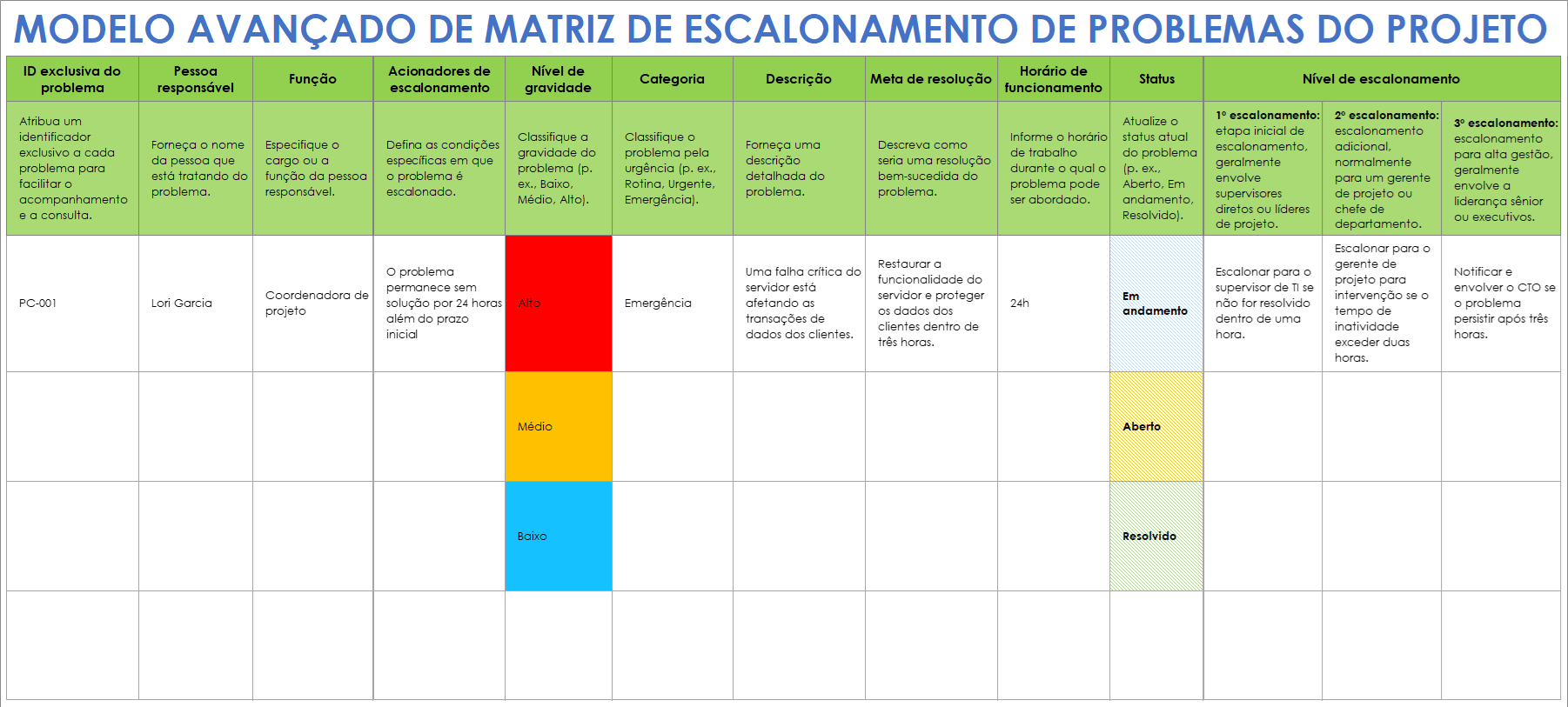 MODELO AVANÇADO DE MATRIZ DE ESCALONAMENTO DE PROBLEMAS DO PROJETO

| ID exclusiva do problema | Pessoa responsável | Função | Acionadores de escalonamento | Nível de gravidade | Categoria | Descrição | Meta de resolução | Horário de funcionamento | Status | Nível de escalonamento | | |
|---|---|---|---|---|---|---|---|---|---|---|---|---|
| Atribua um identificador exclusivo a cada problema para facilitar o acompanhamento e a consulta. | Forneça o nome da pessoa que está tratando do problema. | Especifique o cargo ou a função da pessoa responsável. | Defina as condições específicas em que o problema é escalonado. | Classifique a gravidade do problema (p. ex., Baixo, Médio, Alto). | Classifique o problema pela urgência (p. ex., Rotina, Urgente, Emergência). | Forneça uma descrição detalhada do problema. | Descreva como seria uma resolução bem-sucedida do problema. | Informe o horário de trabalho durante o qual o problema pode ser abordado. | Atualize o status atual do problema (p. ex., Aberto, Em andamento, Resolvido). | 1º escalonamento: etapa inicial de escalonamento, geralmente envolve supervisores diretos ou líderes de projeto. | 2º escalonamento: escalonamento adicional, normalmente para um gerente de projeto ou chefe de departamento. | 3º escalonamento: escalonamento para alta gestão, geralmente envolve a liderança sênior ou executivos. |
| PC-001 | Lori Garcia | Coordenadora de projeto | O problema permanece sem solução por 24 horas além do prazo inicial | Alto | Emergência | Uma falha crítica do servidor está afetando as transações de dados dos clientes. | Restaurar a funcionalidade do servidor e proteger os dados dos clientes dentro de três horas. | 24h | Em andamento | Escalonar para o supervisor de TI se não for resolvido dentro de uma hora. | Escalonar para o gerente de projeto para intervenção se o tempo de inatividade exceder duas horas. | Notificar e envolver o CTO se o problema persistir após três horas. |
| | | | | Médio | | | | | Aberto | | | |
| | | | | Baixo | | | | | Resolvido | | | |
| | | | | | | | | | | | | |